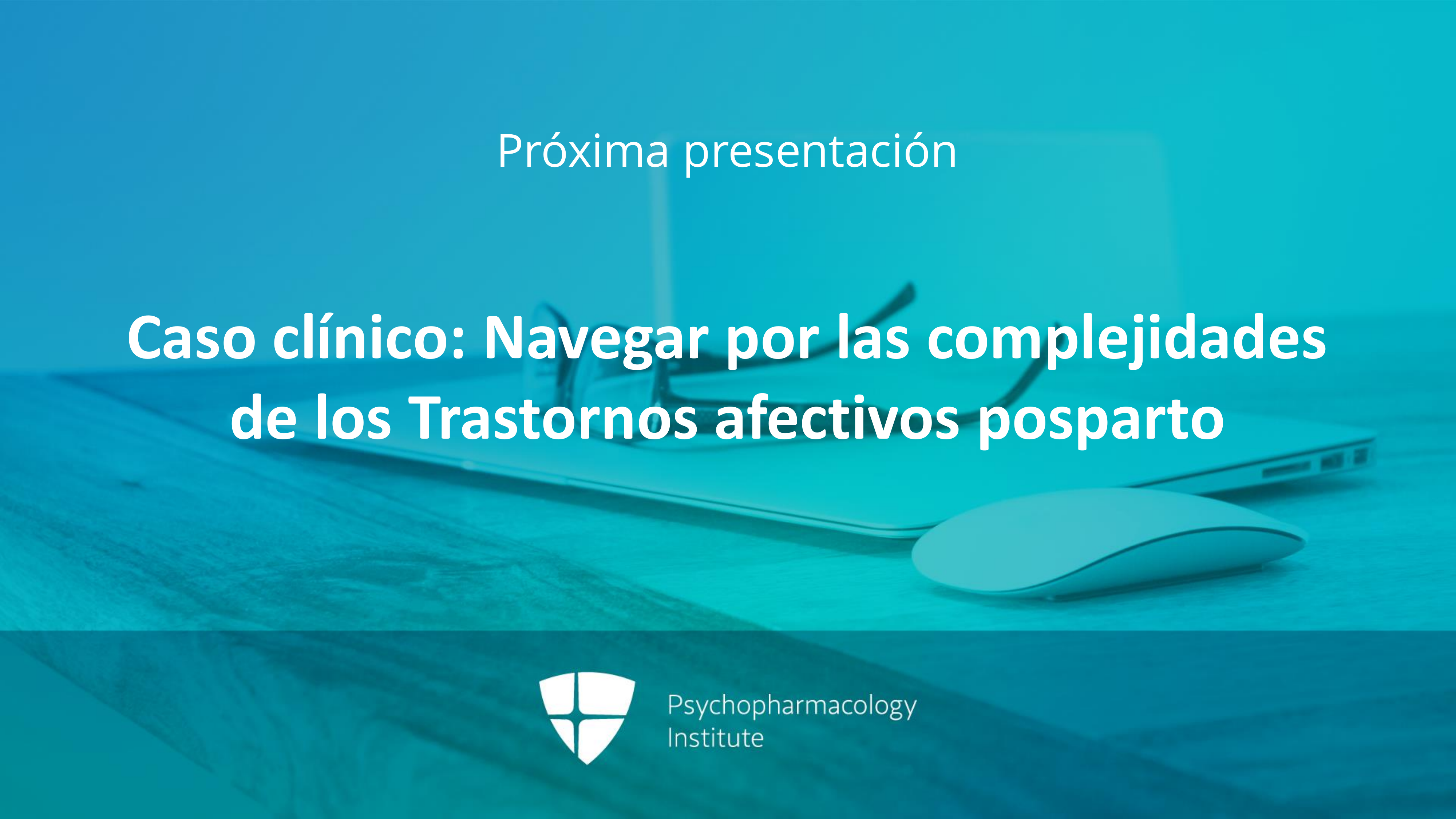 Próxima presentación

Caso clínico: Navegar por las complejidades de los Trastornos afectivos posparto

Psychopharmacology
Institute